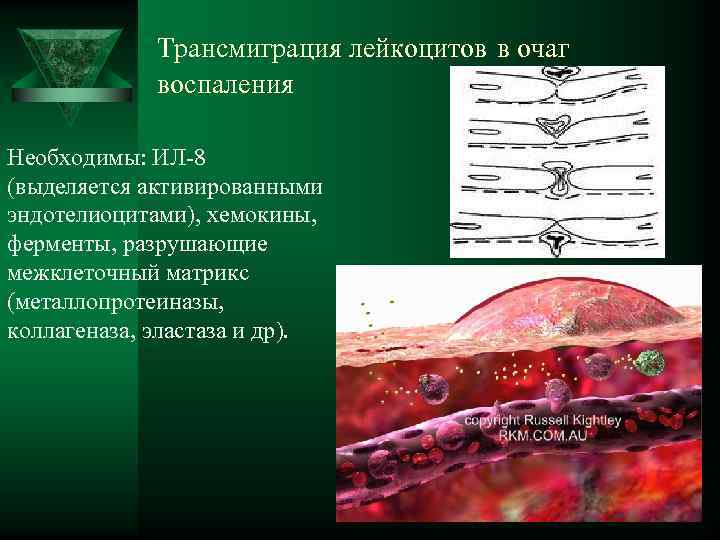 Трансмиграция лейкоцитов в очаг воспаления

Необходимы: ИЛ-8 (выделяется активированными эндотелиоцитами), хемокины, ферменты, разрушающие межклеточный матрикс (металлопротеиназы, коллагеназа, эластаза и др).

copyright Russell Kightley
RKM.COM.AU